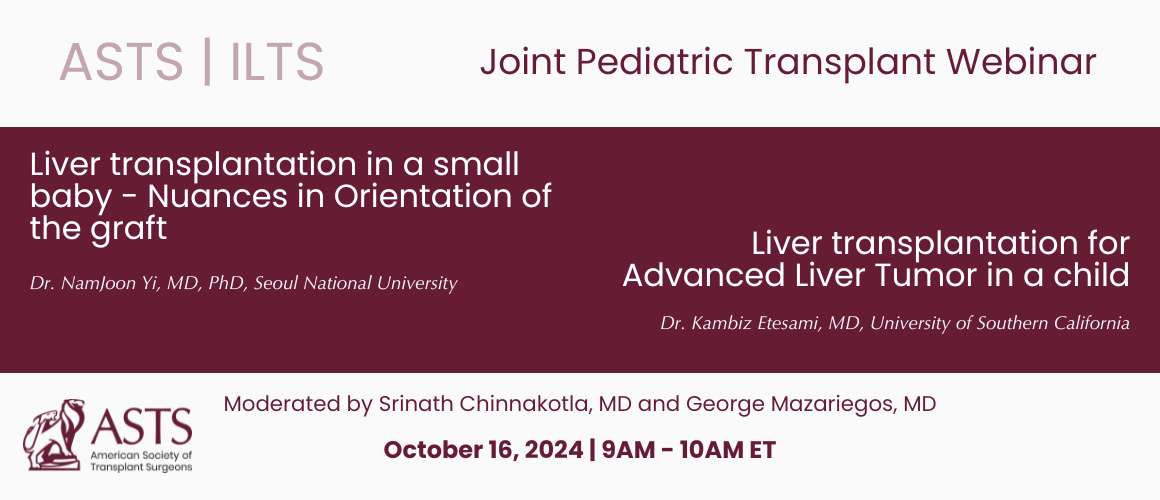 ASTS | ILTS

Joint Pediatric Transplant Webinar

Liver transplantation in a small baby - Nuances in Orientation of the graft

Dr. NamJoon Yi, MD, PhD, Seoul National University

Liver transplantation for Advanced Liver Tumor in a child

Dr. Kambiz Etesami, MD, University of Southern California

ASTS
American Society of Transplant Surgeons

Moderated by Srinath Chinnakotla, MD and George Mazariegos, MD

October 16, 2024 | 9AM - 10AM ET